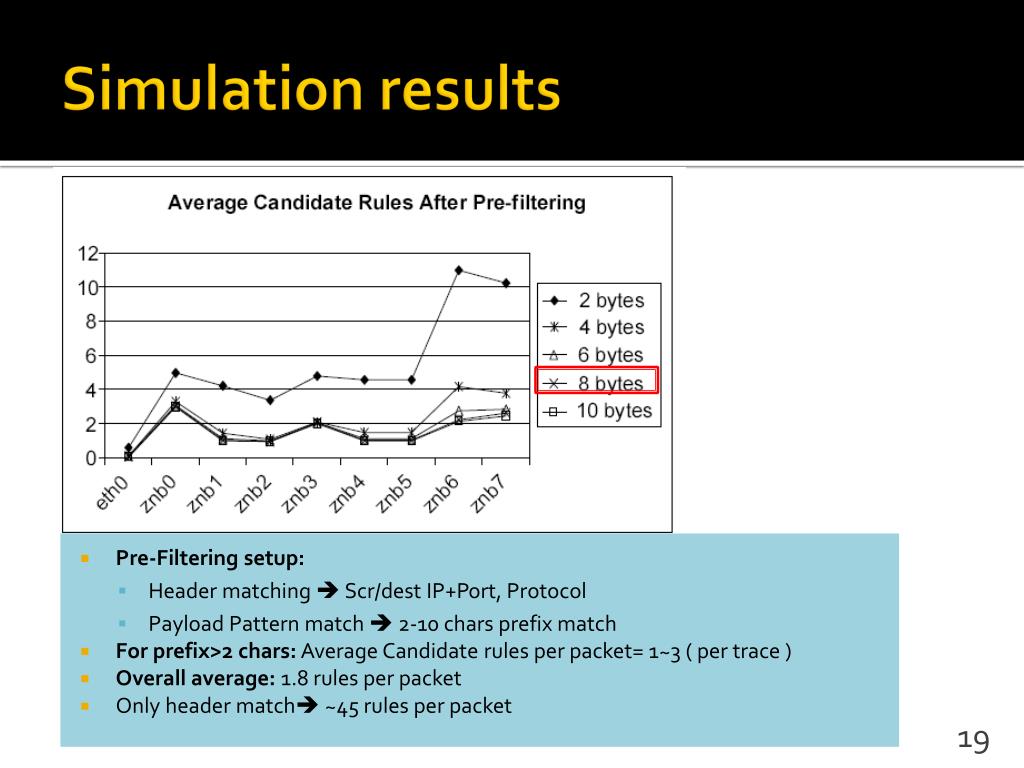 Simulation results

Average Candidate Rules After Pre-filtering

12
10
8
6
4
2
0

eth0 znb0 znb1 znb2 znb3 znb4 znb5 znb6 znb7

2 bytes
4 bytes
6 bytes
8 bytes
10 bytes

Pre-Filtering setup:
Header matching ➔ Scr/dest IP+Port, Protocol
Payload Pattern match ➔ 2-10 chars prefix match
For prefix>2 chars: Average Candidate rules per packet= 1~3 ( per trace )
Overall average: 1.8 rules per packet
Only header match➔ ~45 rules per packet

19